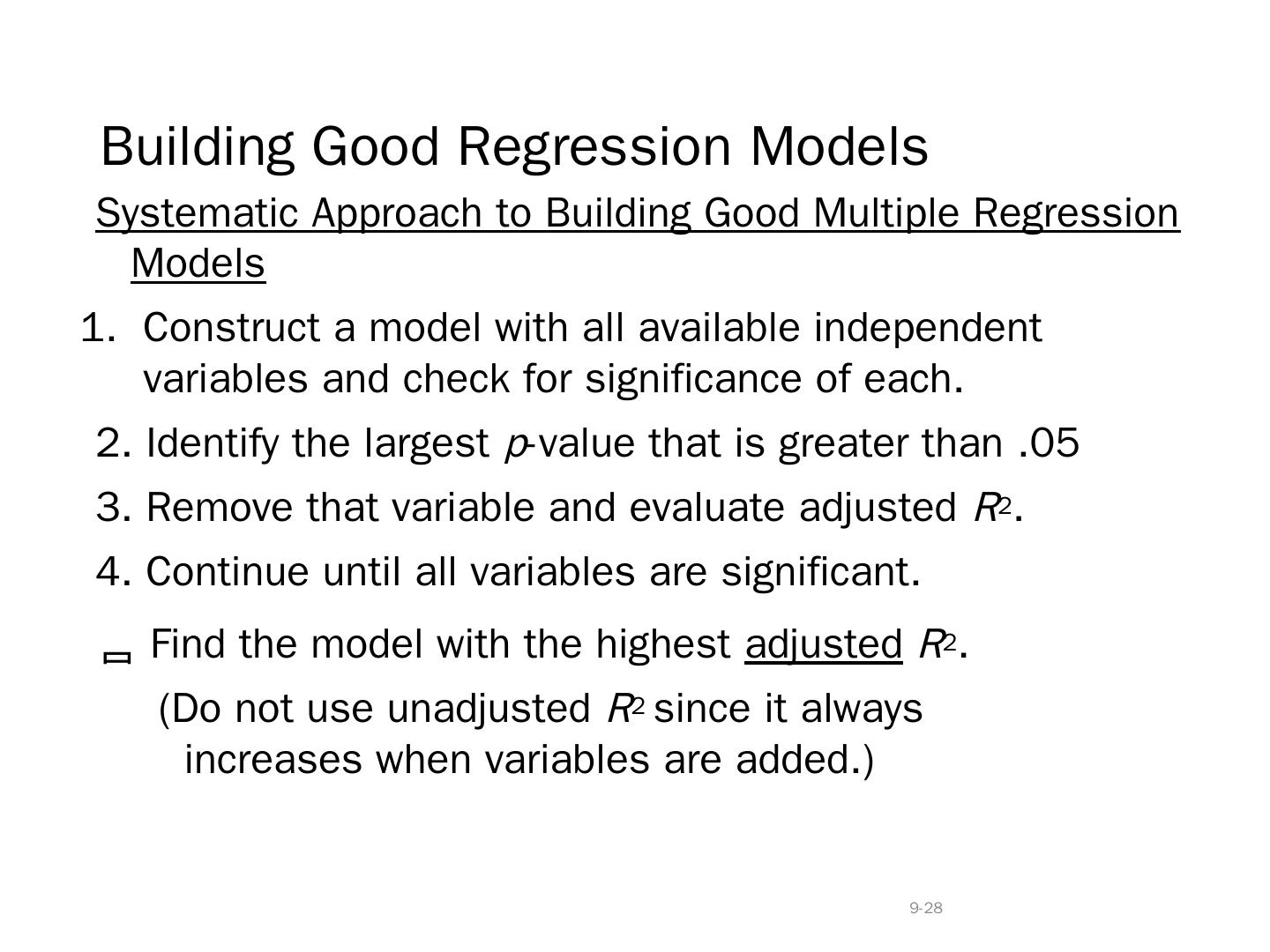 Building Good Regression Models

Systematic Approach to Building Good Multiple Regression Models

1. Construct a model with all available independent variables and check for significance of each.

2. Identify the largest $p$-value that is greater than .05

3. Remove that variable and evaluate adjusted $R^2$.

4. Continue until all variables are significant.

Find the model with the highest adjusted $R^2$.

(Do not use unadjusted $R^2$ since it always increases when variables are added.)

9-28